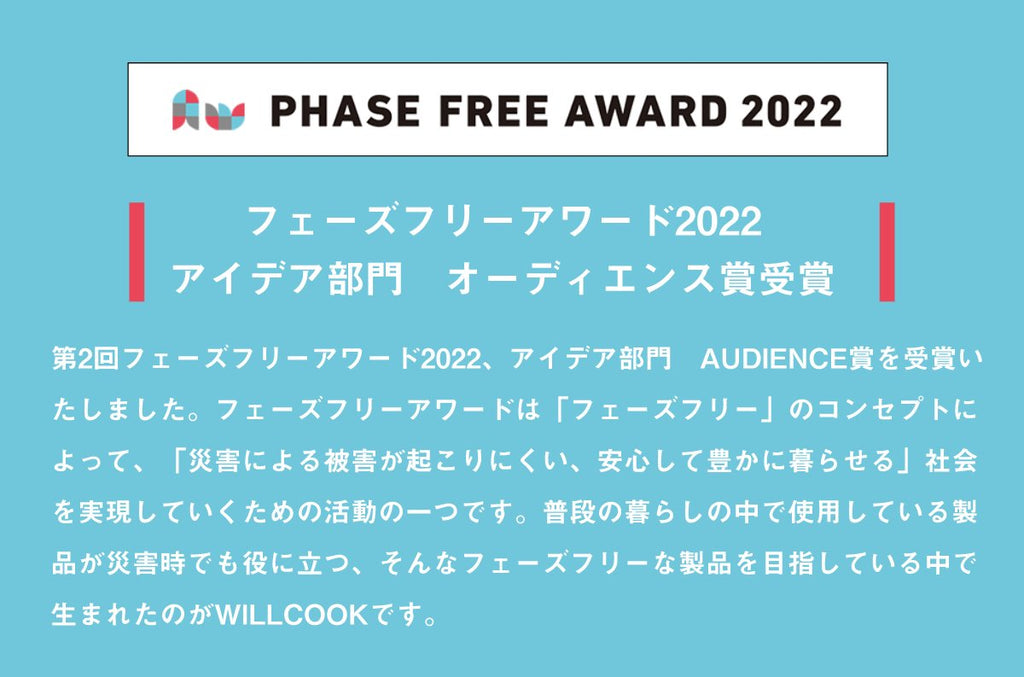 PHASE FREE AWARD 2022

フェーズフリーアワード2022
アイデア部門　オーディエンス賞受賞

第2回フェーズフリーアワード2022、アイデア部門　AUDIENCE賞を受賞いたしました。フェーズフリーアワードは「フェーズフリー」のコンセプトによって、「災害による被害が起こりにくい、安心して豊かに暮らせる」社会を実現していくための活動の一つです。普段の暮らしの中で使用している製品が災害時でも役に立つ、そんなフェーズフリーな製品を目指している中で生まれたのがWILLCOOKです。